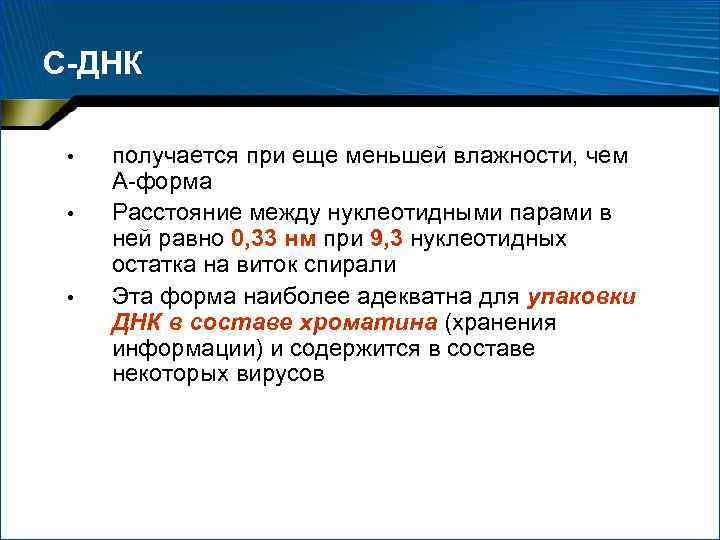 С-ДНК

• получается при еще меньшей влажности, чем А-форма
• Расстояние между нуклеотидными парами в ней равно 0,33 нм при 9,3 нуклеотидных остатка на виток спирали
• Эта форма наиболее адекватна для упаковки ДНК в составе хроматина (хранения информации) и содержится в составе некоторых вирусов